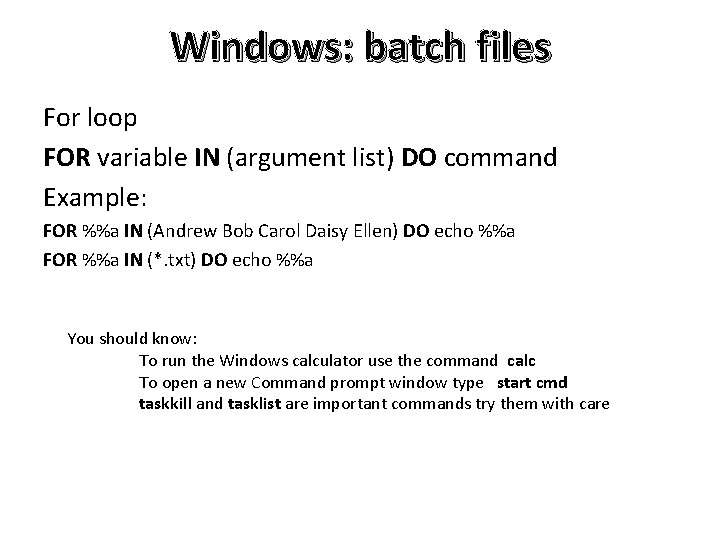 Windows: batch files

For loop

FOR variable IN (argument list) DO command

Example:

FOR %%a IN (Andrew Bob Carol Daisy Ellen) DO echo %%a

FOR %%a IN (*.txt) DO echo %%a

You should know:

To run the Windows calculator use the command calc

To open a new Command prompt window type start cmd

taskkill and tasklist are important commands try them with care